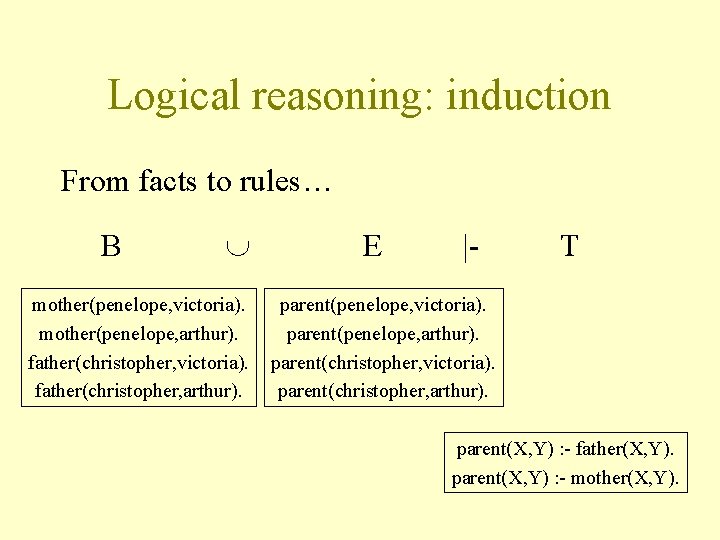 Logical reasoning: induction

From facts to rules…

B $\cup$ E |- T

mother(penelope,victoria).
mother(penelope,arthur).
father(christopher,victoria).
father(christopher,arthur).

parent(penelope,victoria).
parent(penelope,arthur).
parent(christopher,victoria).
parent(christopher,arthur).

parent(X,Y) :- father(X,Y).
parent(X,Y) :- mother(X,Y).